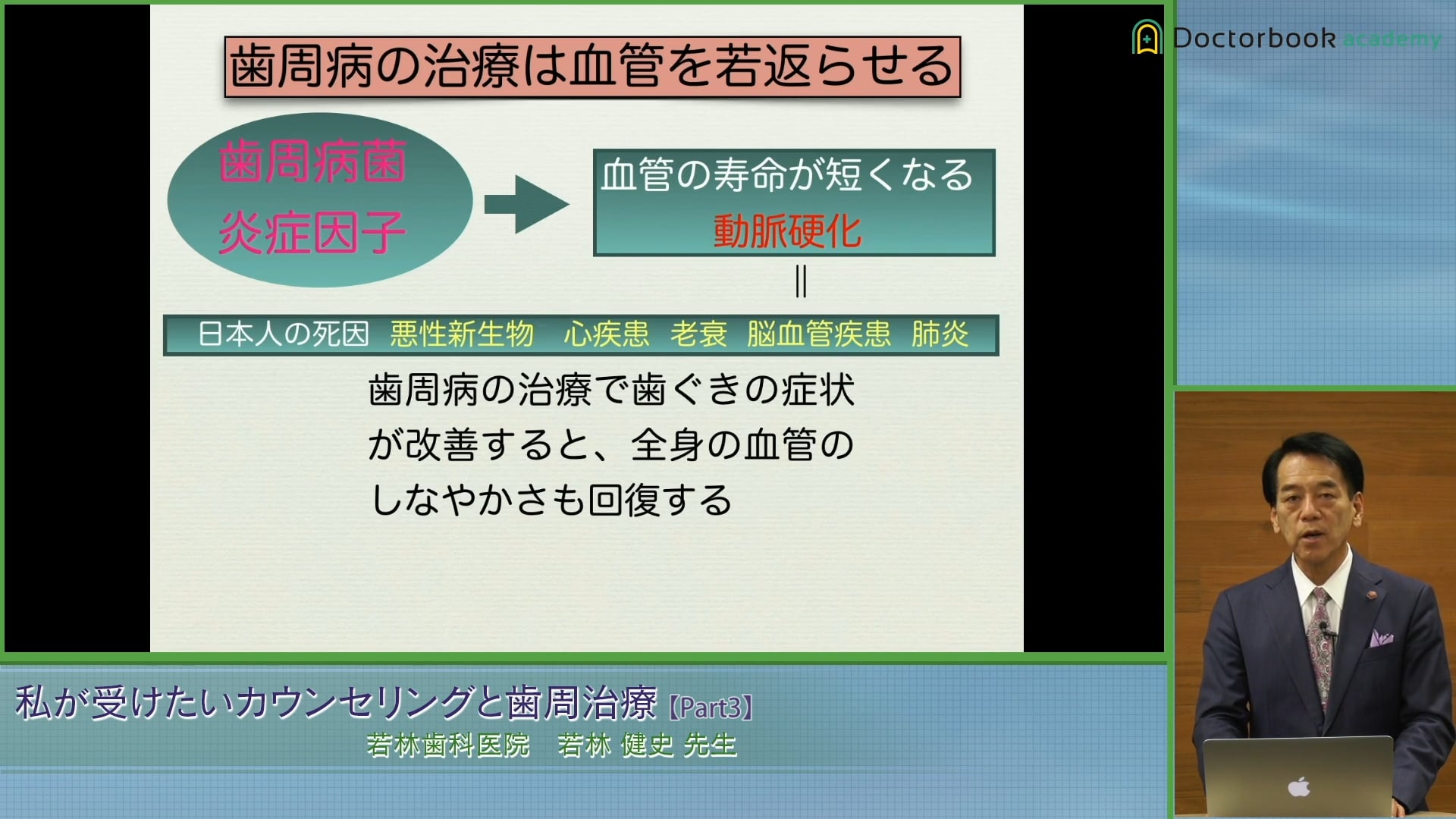 Doctorbook academy

歯周病の治療は血管を若返らせる

歯周病菌
炎症因子

血管の寿命が短くなる
動脈硬化

||

日本人の死因　悪性新生物　心疾患　老衰　脳血管疾患　肺炎

歯周病の治療で歯ぐきの症状が改善すると、全身の血管のしなやかさも回復する

私が受けたいカウンセリングと歯周治療【Part3】
若林歯科医院　若林 健史 先生